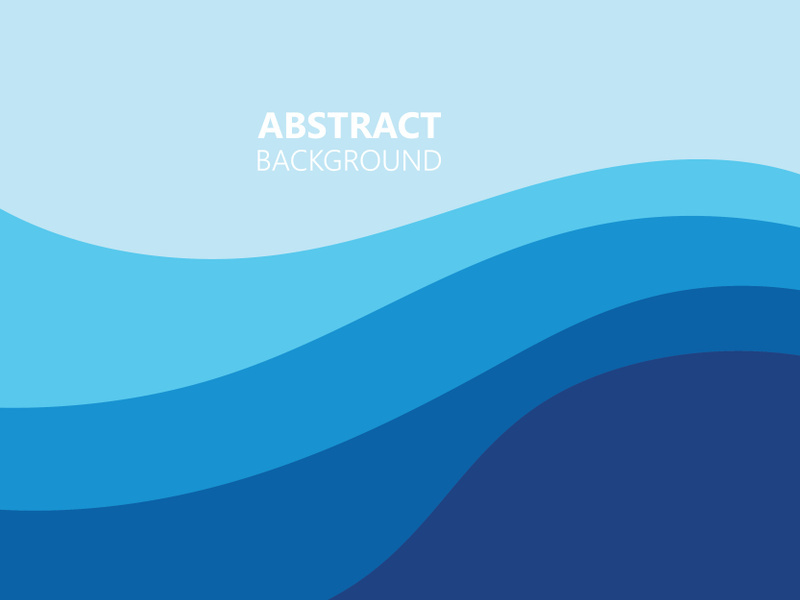 ABSTRACT
BACKGROUND